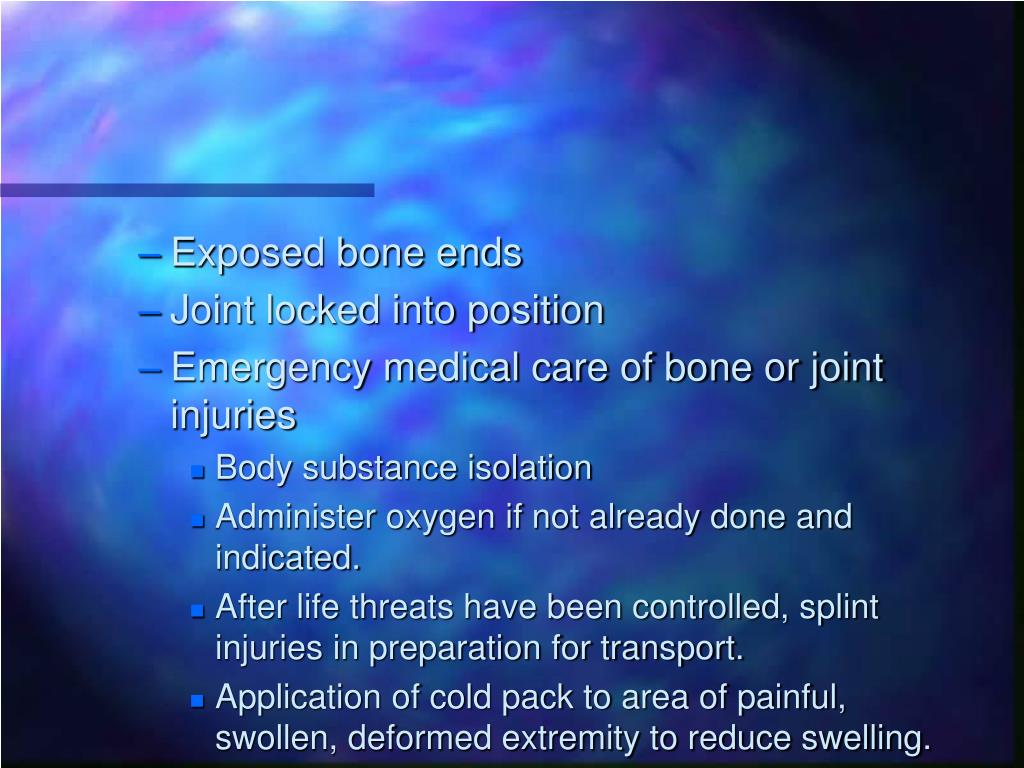 – Exposed bone ends
– Joint locked into position
– Emergency medical care of bone or joint injuries
▪ Body substance isolation
▪ Administer oxygen if not already done and indicated.
▪ After life threats have been controlled, splint injuries in preparation for transport.
▪ Application of cold pack to area of painful, swollen, deformed extremity to reduce swelling.